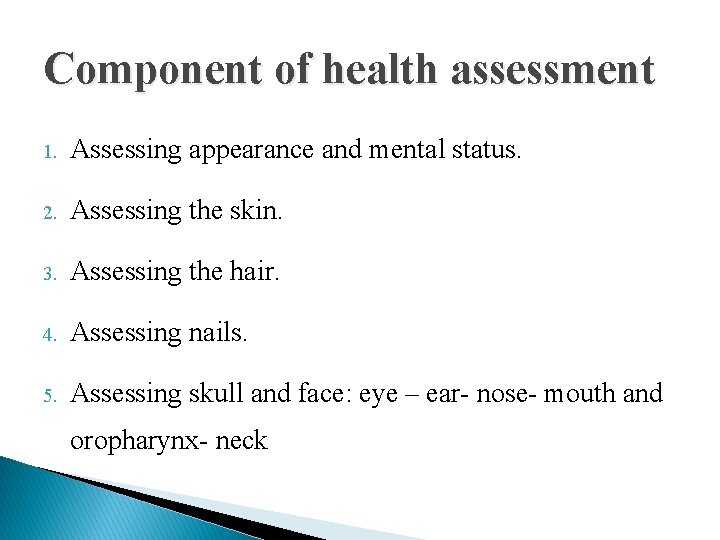 Component of health assessment

1. Assessing appearance and mental status.

2. Assessing the skin.

3. Assessing the hair.

4. Assessing nails.

5. Assessing skull and face: eye – ear- nose- mouth and oropharynx- neck